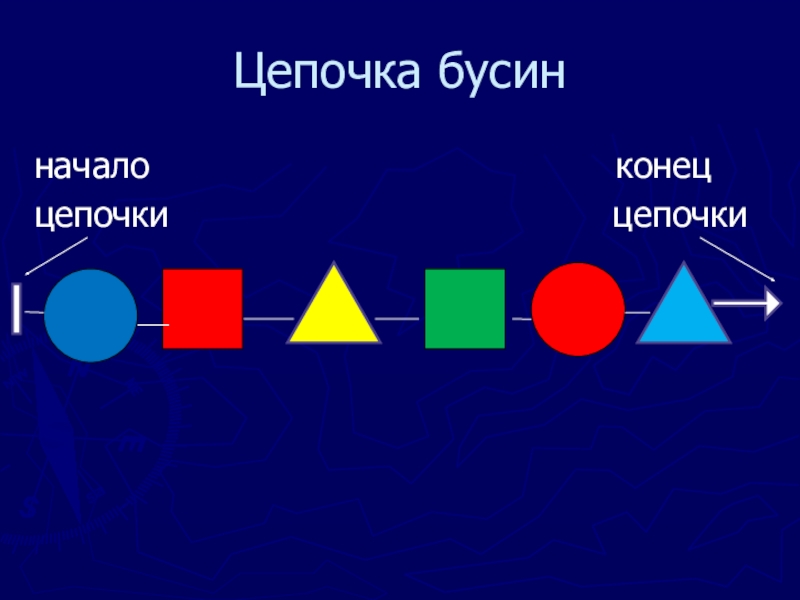 Цепочка бусин

начало цепочки

конец цепочки